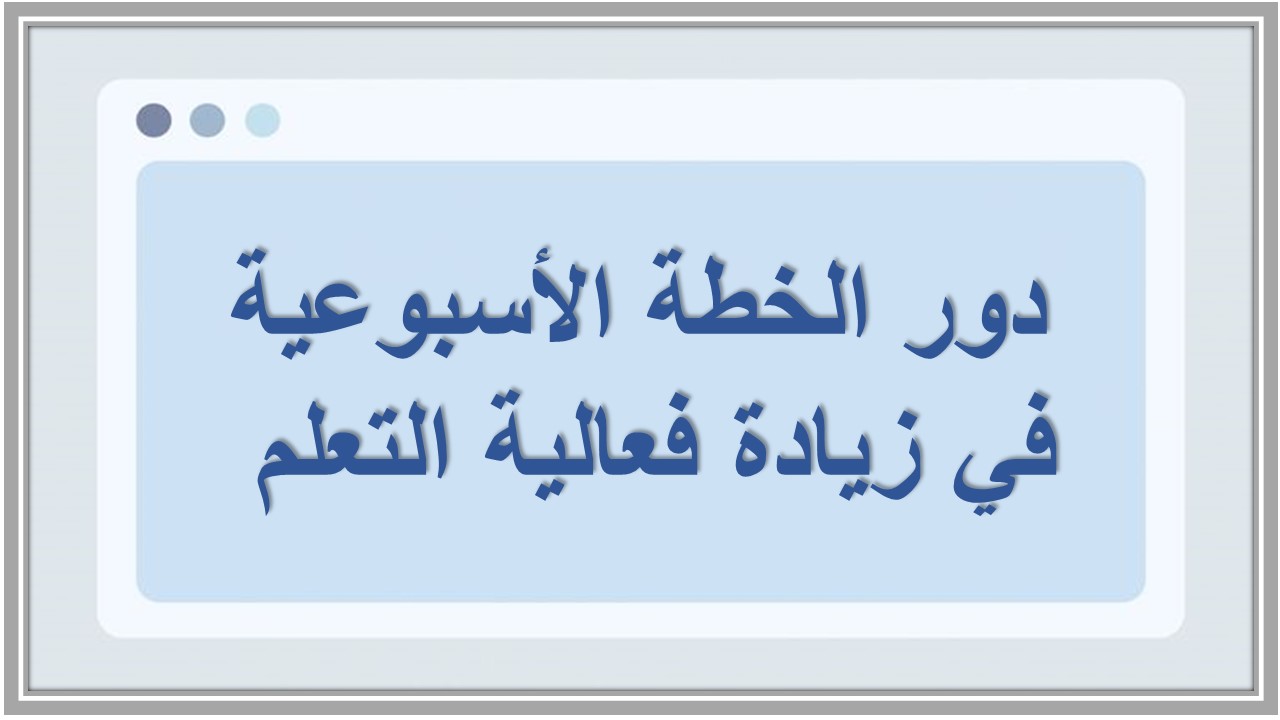 دور الخطة الأسبوعية في زيادة فعالية التعلم